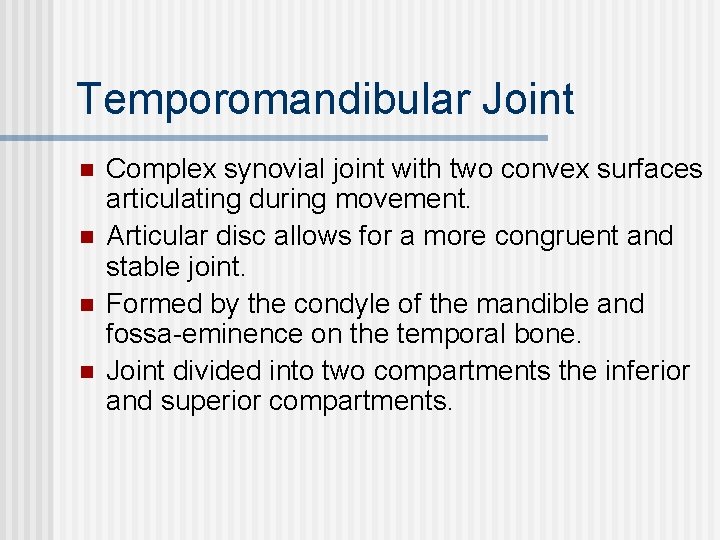 Temporomandibular Joint

- Complex synovial joint with two convex surfaces articulating during movement.
- Articular disc allows for a more congruent and stable joint.
- Formed by the condyle of the mandible and fossa-eminence on the temporal bone.
- Joint divided into two compartments the inferior and superior compartments.